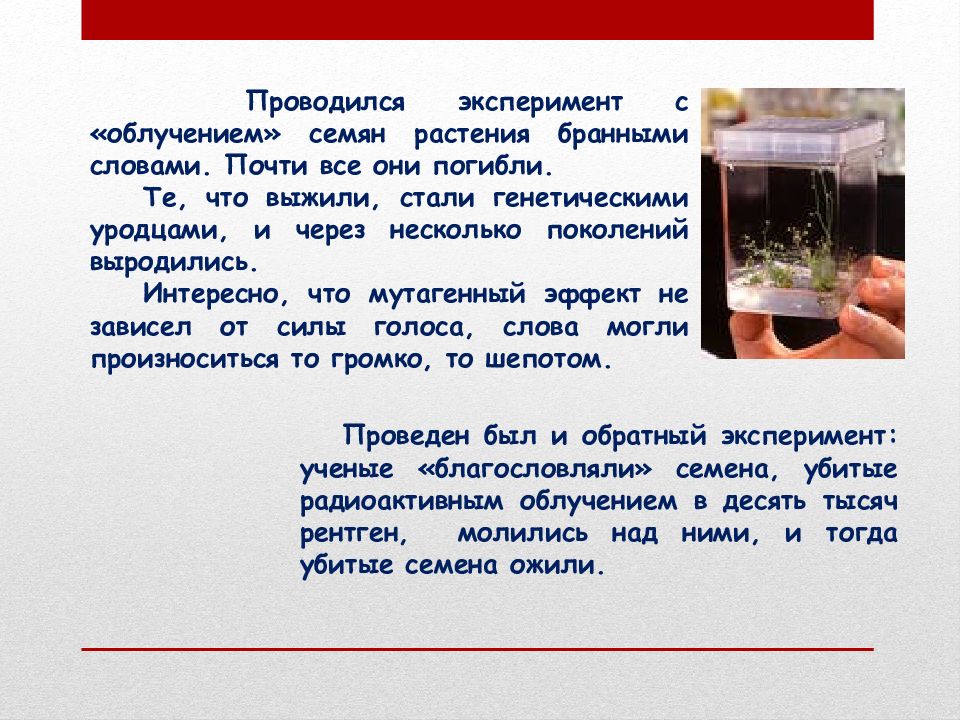 Проводился эксперимент с «облучением» семян растения бранными словами. Почти все они погибли.

Те, что выжили, стали генетическими уродцами, и через несколько поколений выродились.

Интересно, что мутагенный эффект не зависел от силы голоса, слова могли произноситься то громко, то шепотом.

Проведен был и обратный эксперимент: ученые «благословляли» семена, убитые радиоактивным облучением в десять тысяч рентген, молились над ними, и тогда убитые семена ожили.